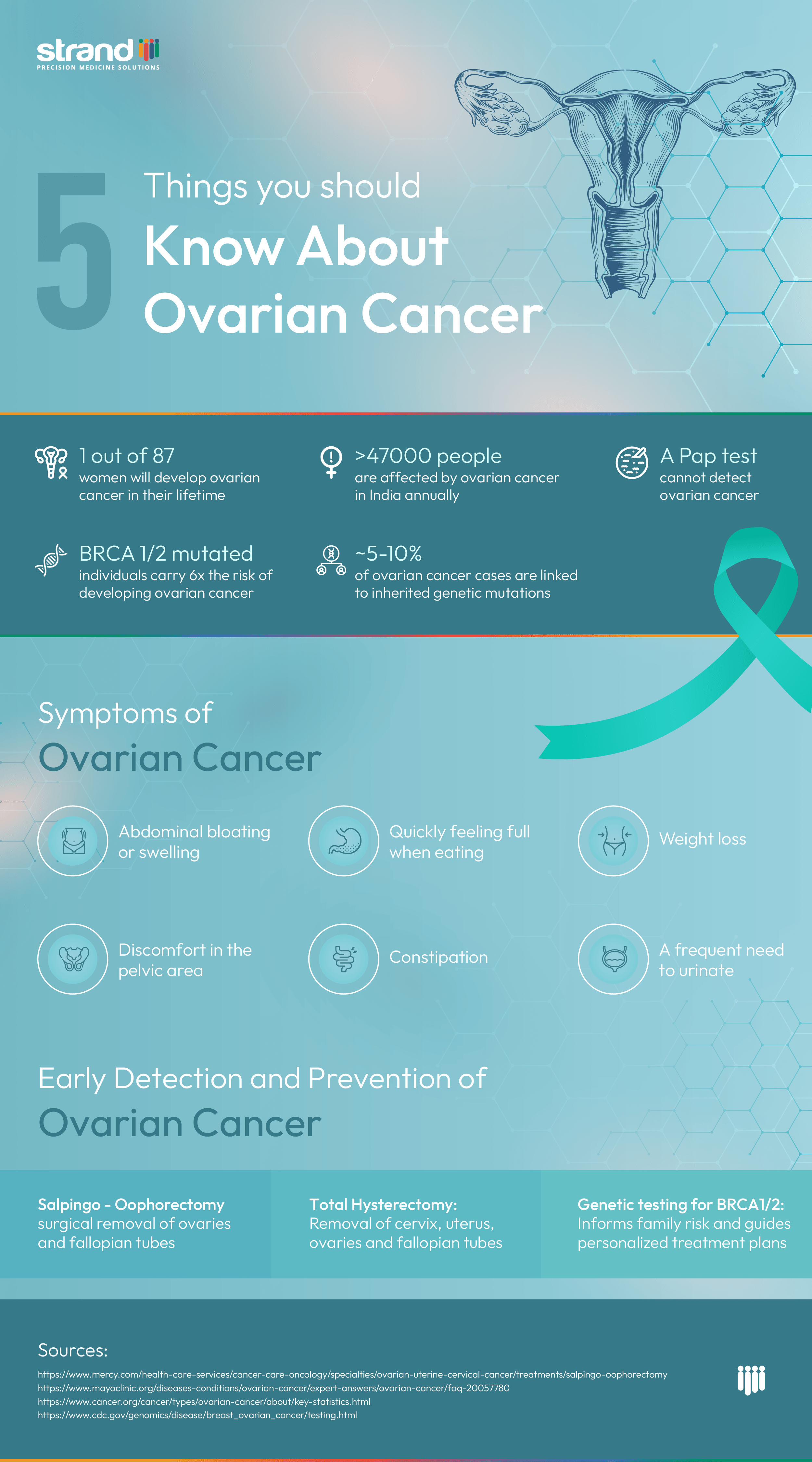 strand
PRECISION MEDICINE SOLUTIONS

5 Things you should Know About Ovarian Cancer

1 out of 87
women will develop ovarian cancer in their lifetime

>47000 people
are affected by ovarian cancer in India annually

A Pap test
cannot detect ovarian cancer

BRCA 1/2 mutated
individuals carry 6x the risk of developing ovarian cancer

~5-10%
of ovarian cancer cases are linked to inherited genetic mutations

Symptoms of
Ovarian Cancer

Abdominal bloating or swelling

Quickly feeling full when eating

Weight loss

Discomfort in the pelvic area

Constipation

A frequent need to urinate

Early Detection and Prevention of
Ovarian Cancer

Salpingo - Oophorectomy
surgical removal of ovaries and fallopian tubes

Total Hysterectomy:
Removal of cervix, uterus, ovaries and fallopian tubes

Genetic testing for BRCA1/2:
Informs family risk and guides personalized treatment plans

Sources:
https://www.mercy.com/health-care-services/cancer-care-oncology/specialties/ovarian-uterine-cervical-cancer/treatments/salpingo-oophorectomy
https://www.mayoclinic.org/diseases-conditions/ovarian-cancer/expert-answers/ovarian-cancer/faq-20057780
https://www.cancer.org/cancer/types/ovarian-cancer/about/key-statistics.html
https://www.cdc.gov/genomics/disease/breast_ovarian_cancer/testing.html